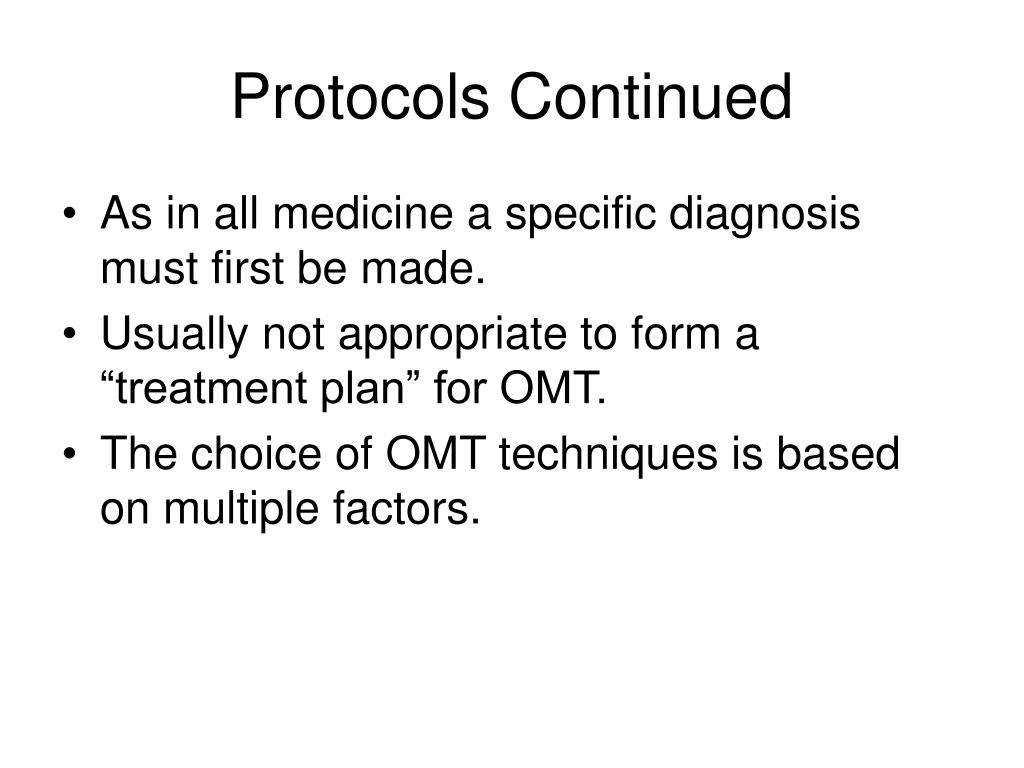 Protocols Continued

• As in all medicine a specific diagnosis must first be made.
• Usually not appropriate to form a “treatment plan” for OMT.
• The choice of OMT techniques is based on multiple factors.